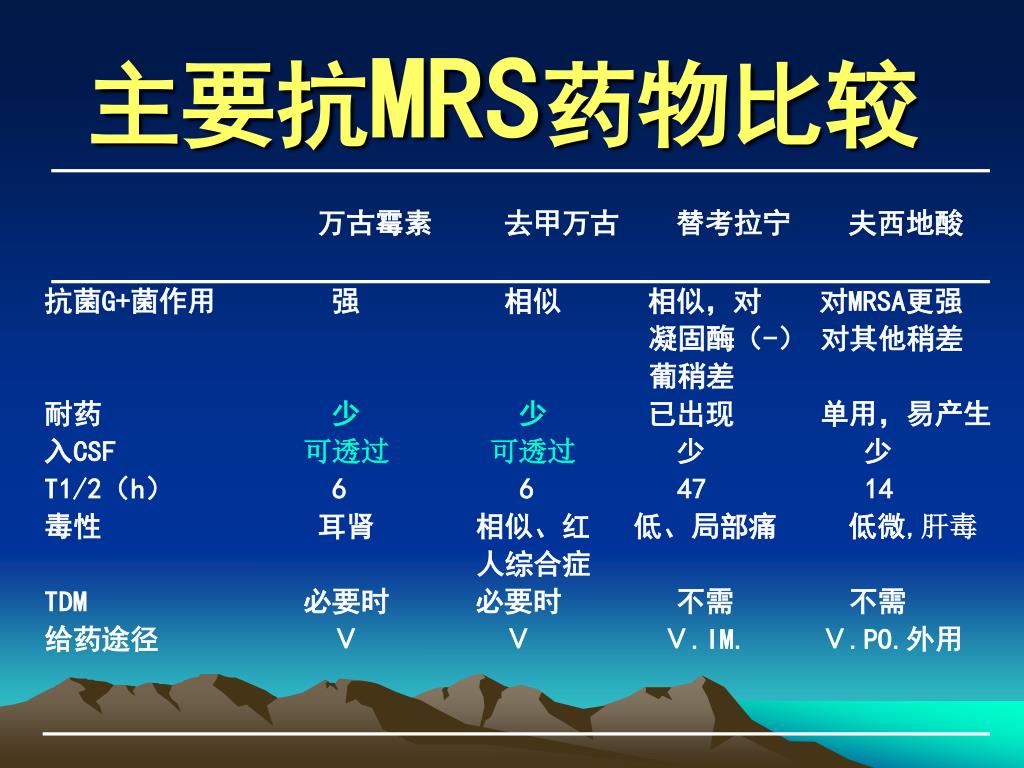 主要抗MRS药物比较

|  | 万古霉素 | 去甲万古 | 替考拉宁 | 夫西地酸 |
|---|---|---|---|---|
| 抗菌G+菌作用 | 强 | 相似 | 相似，对凝固酶（-）葡稍差 | 对MRSA更强 对其他稍差 |
| 耐药 | 少 | 少 | 已出现 | 单用，易产生 |
| 入CSF | 可透过 | 可透过 | 少 | 少 |
| T1/2（h） | 6 | 6 | 47 | 14 |
| 毒性 | 耳肾 | 相似、红人综合症 | 低、局部痛 | 低微,肝毒 |
| TDM | 必要时 | 必要时 | 不需 | 不需 |
| 给药途径 | V | V | V．IM. | V．PO.外用 |